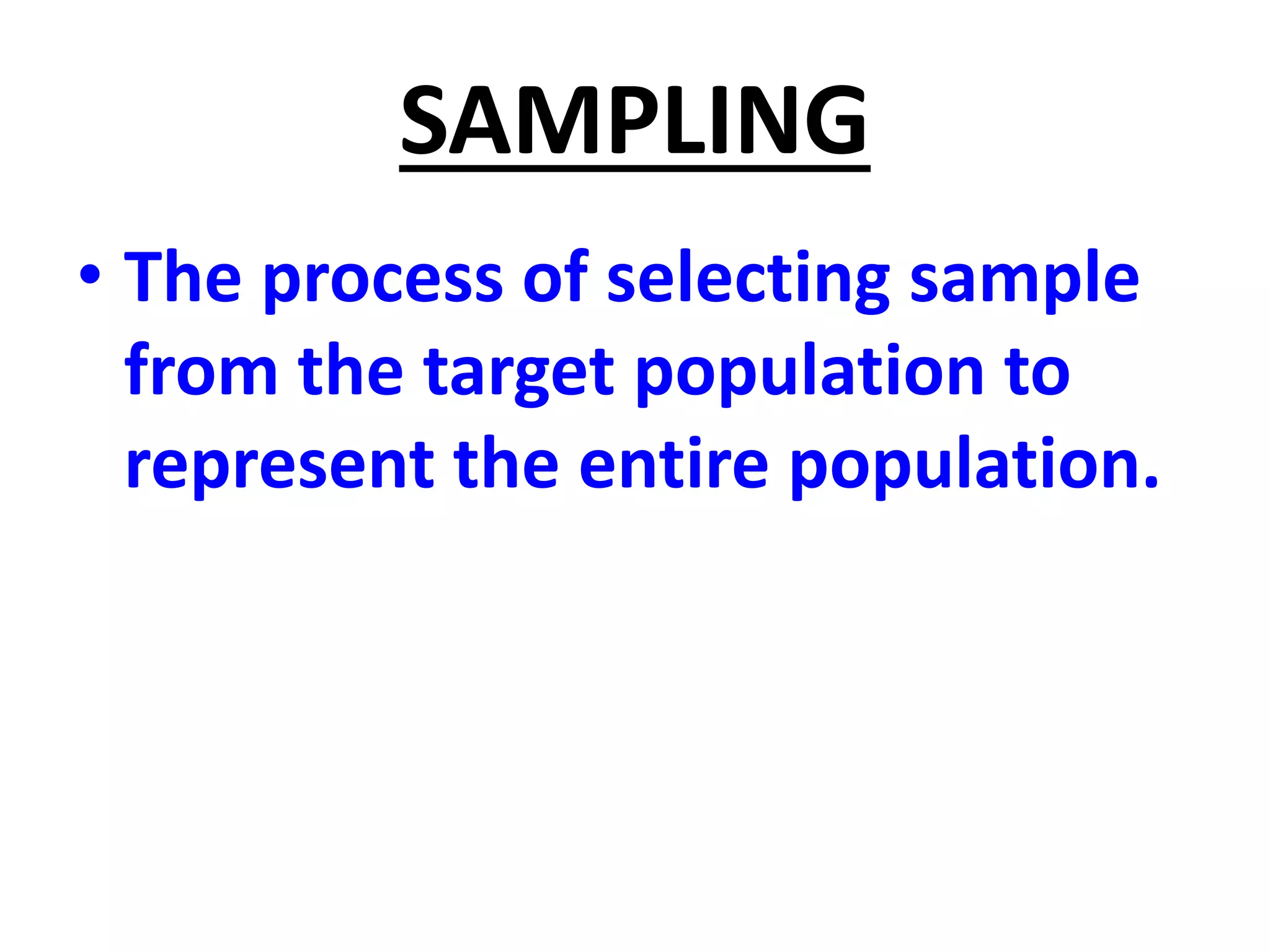 SAMPLING

• The process of selecting sample from the target population to represent the entire population.